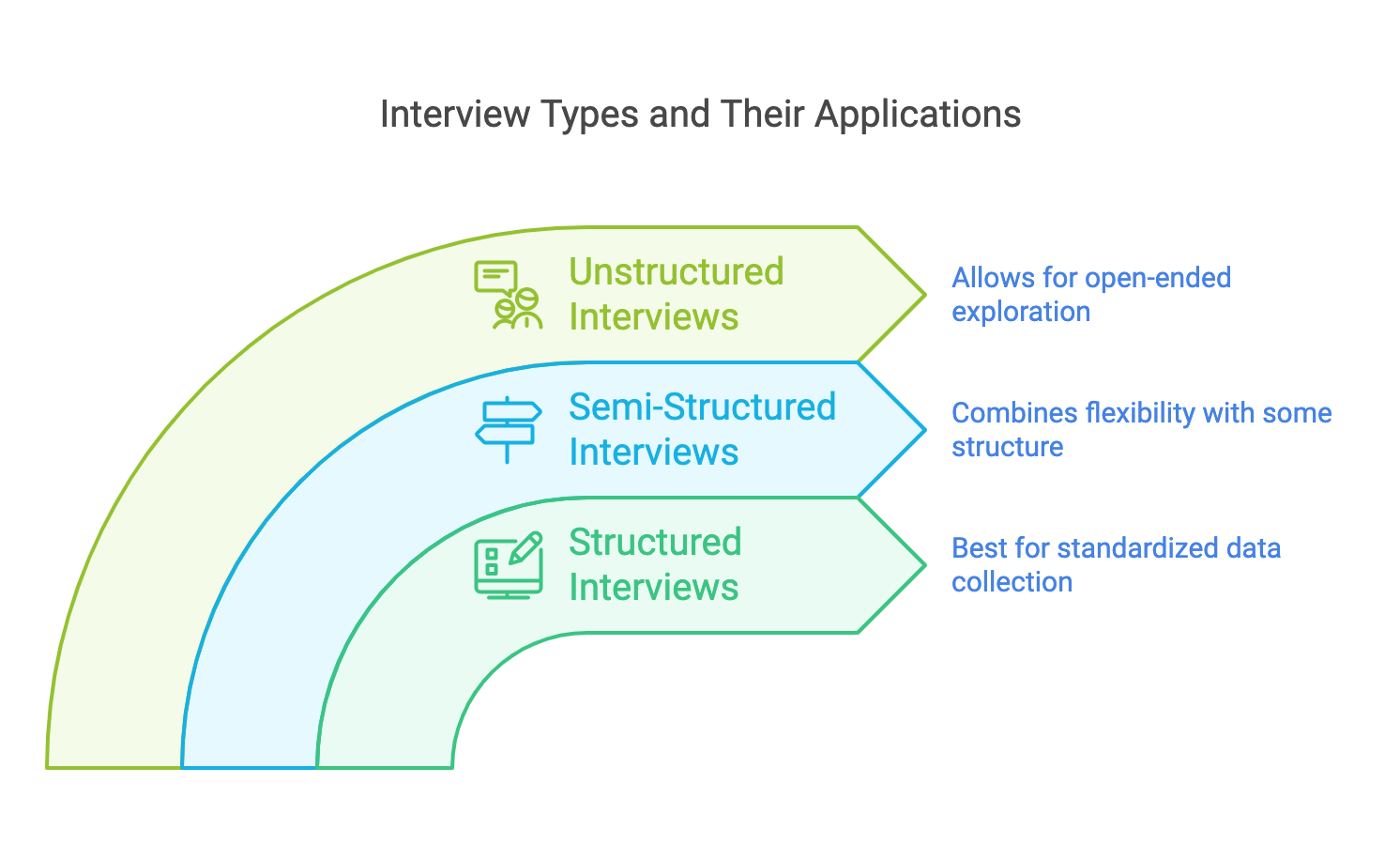 Interview Types and Their Applications

Unstructured Interviews

Allows for open-ended exploration

Semi-Structured Interviews

Combines flexibility with some structure

Structured Interviews

Best for standardized data collection